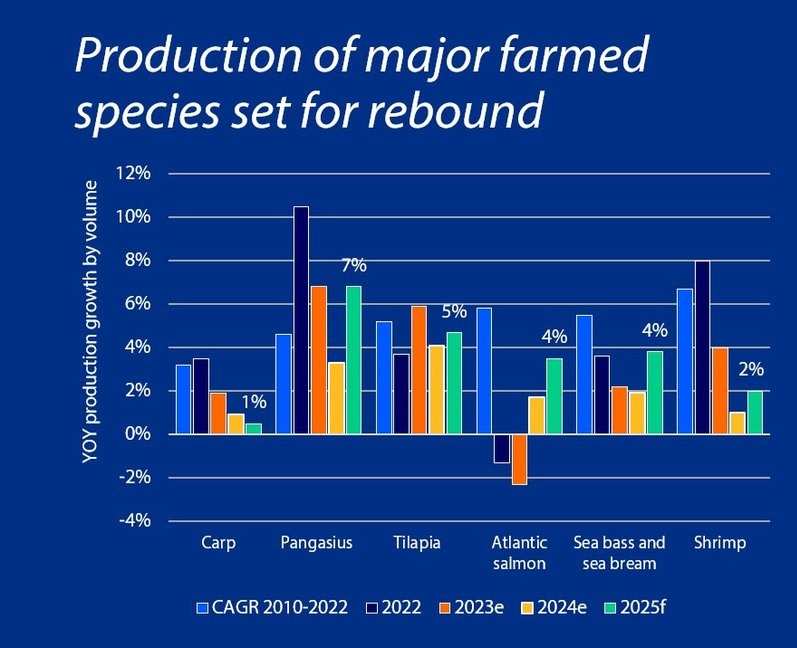 Production of major farmed species set for rebound

YOY production growth by volume

12%
10%
8%
6%
4%
2%
0%
-2%
-4%

1%
7%
5%
4%
4%
2%

Carp
Pangasius
Tilapia
Atlantic salmon
Sea bass and sea bream
Shrimp

CAGR 2010-2022
2022
2023e
2024e
2025f